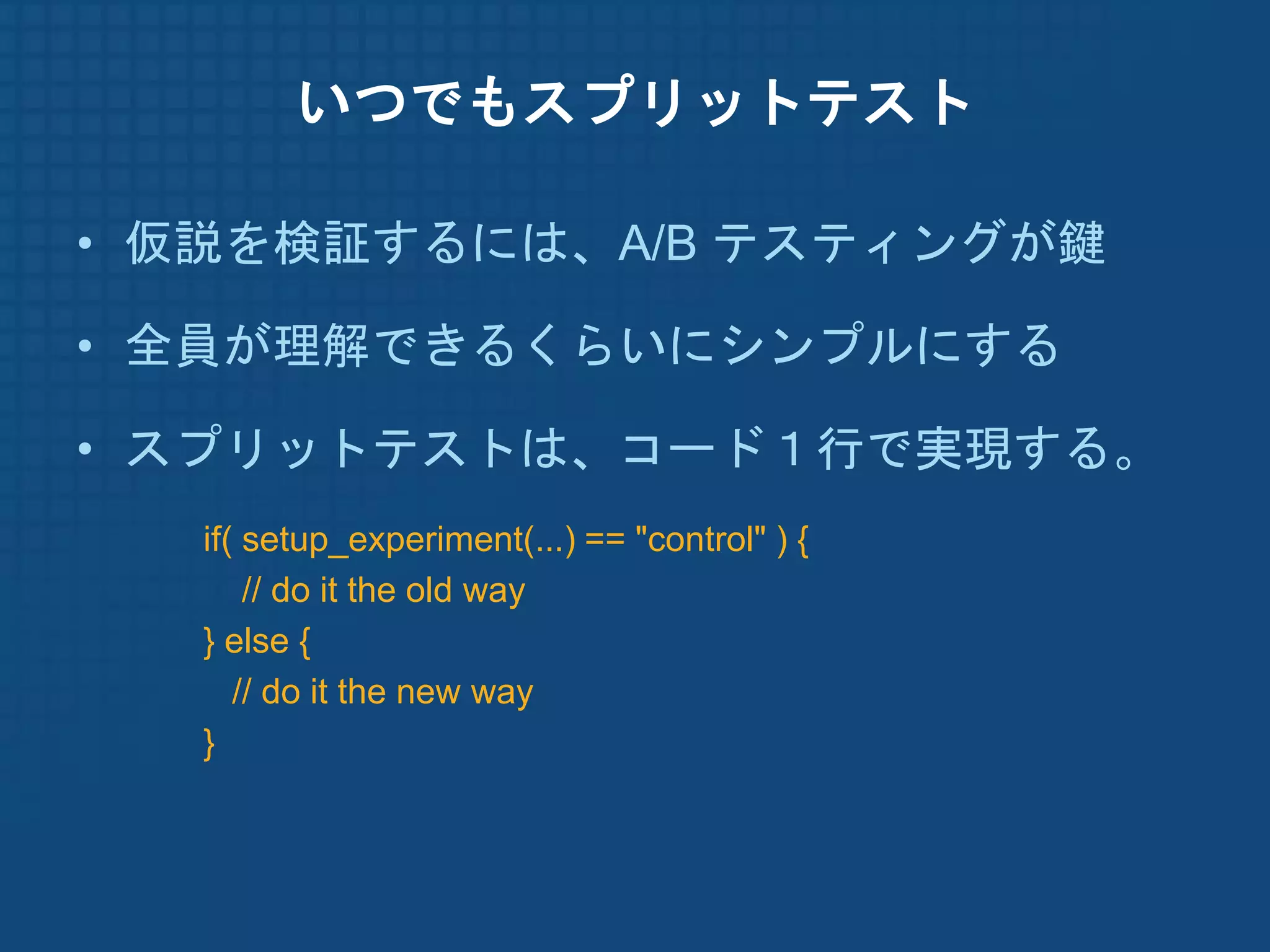 いつでもスプリットテスト

• 仮説を検証するには、A/B テスティングが鍵

• 全員が理解できるくらいにシンプルにする

• スプリットテストは、コード１行で実現する。

if( setup_experiment(...) == "control" ) {
  // do it the old way
} else {
  // do it the new way
}